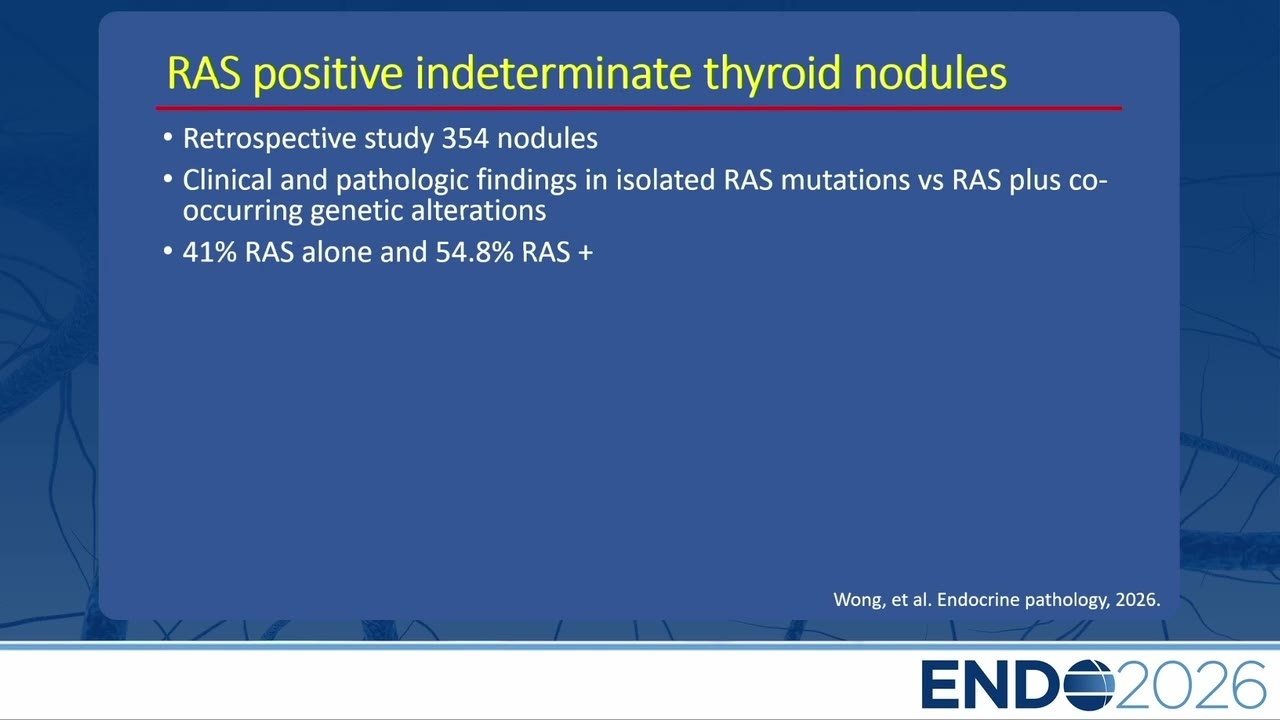 RAS positive indeterminate thyroid nodules

• Retrospective study 354 nodules
• Clinical and pathologic findings in isolated RAS mutations vs RAS plus co-occurring genetic alterations
• 41% RAS alone and 54.8% RAS +

Wong, et al. Endocrine pathology, 2026.

ENDO2026